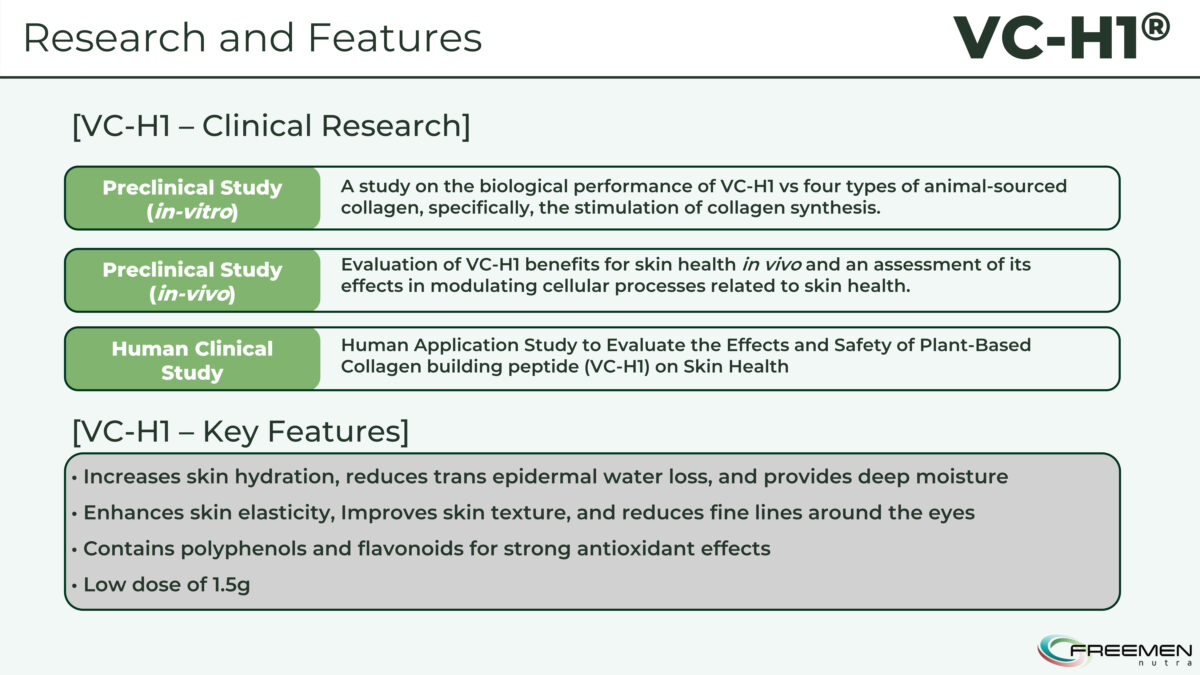 Research and Features

VC-H1®

[VC-H1 – Clinical Research]

Preclinical Study (in-vitro)

A study on the biological performance of VC-H1 vs four types of animal-sourced collagen, specifically, the stimulation of collagen synthesis.

Preclinical Study (in-vivo)

Evaluation of VC-H1 benefits for skin health in vivo and an assessment of its effects in modulating cellular processes related to skin health.

Human Clinical Study

Human Application Study to Evaluate the Effects and Safety of Plant-Based Collagen building peptide (VC-H1) on Skin Health

[VC-H1 – Key Features]

• Increases skin hydration, reduces trans epidermal water loss, and provides deep moisture

• Enhances skin elasticity, Improves skin texture, and reduces fine lines around the eyes

• Contains polyphenols and flavonoids for strong antioxidant effects

• Low dose of 1.5g

FREEMEN nutra